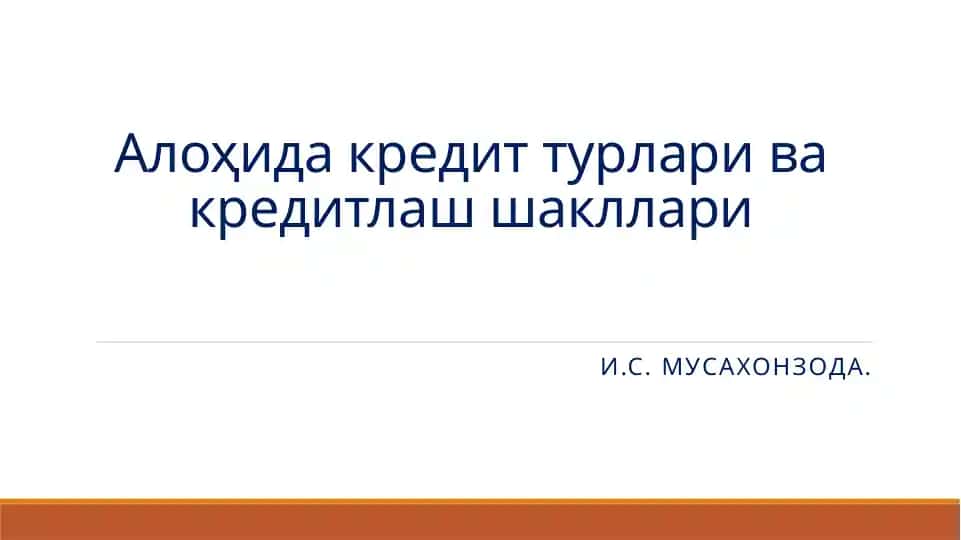 Алоҳида кредит турлари ва кредитлаш шакллари

И.С. МУСАХОНЗОДА.